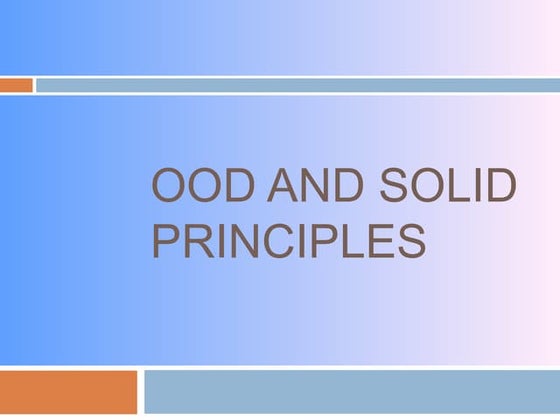 OOD AND SOLID PRINCIPLES